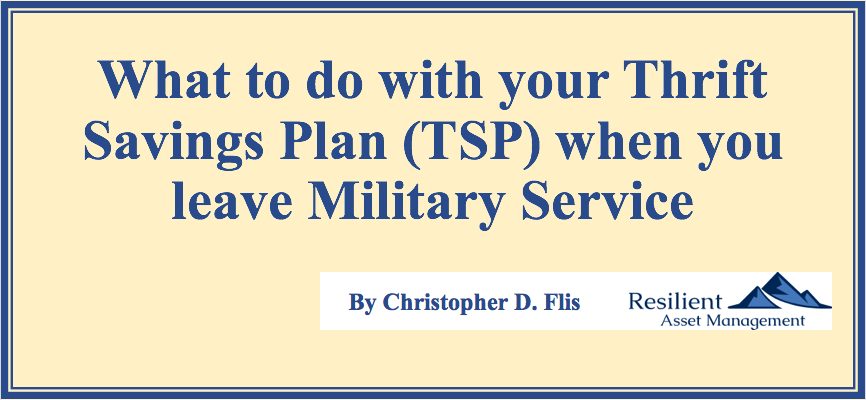 What to do with your Thrift Savings Plan (TSP) when you leave Military Service

By Christopher D. Flis

Resilient
Asset Management